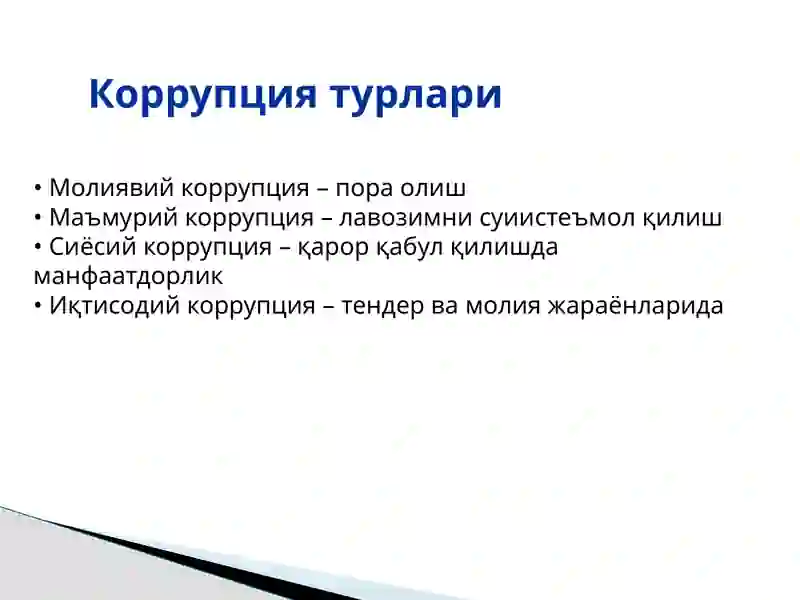 Коррупция турлари

• Молиявий коррупция – пора олиш
• Маъмурий коррупция – лавозимни суиистеъмол қилиш
• Сиёсий коррупция – қарор қабул қилишда манфаатдорлик
• Иқтисодий коррупция – тендер ва молия жараёнларида